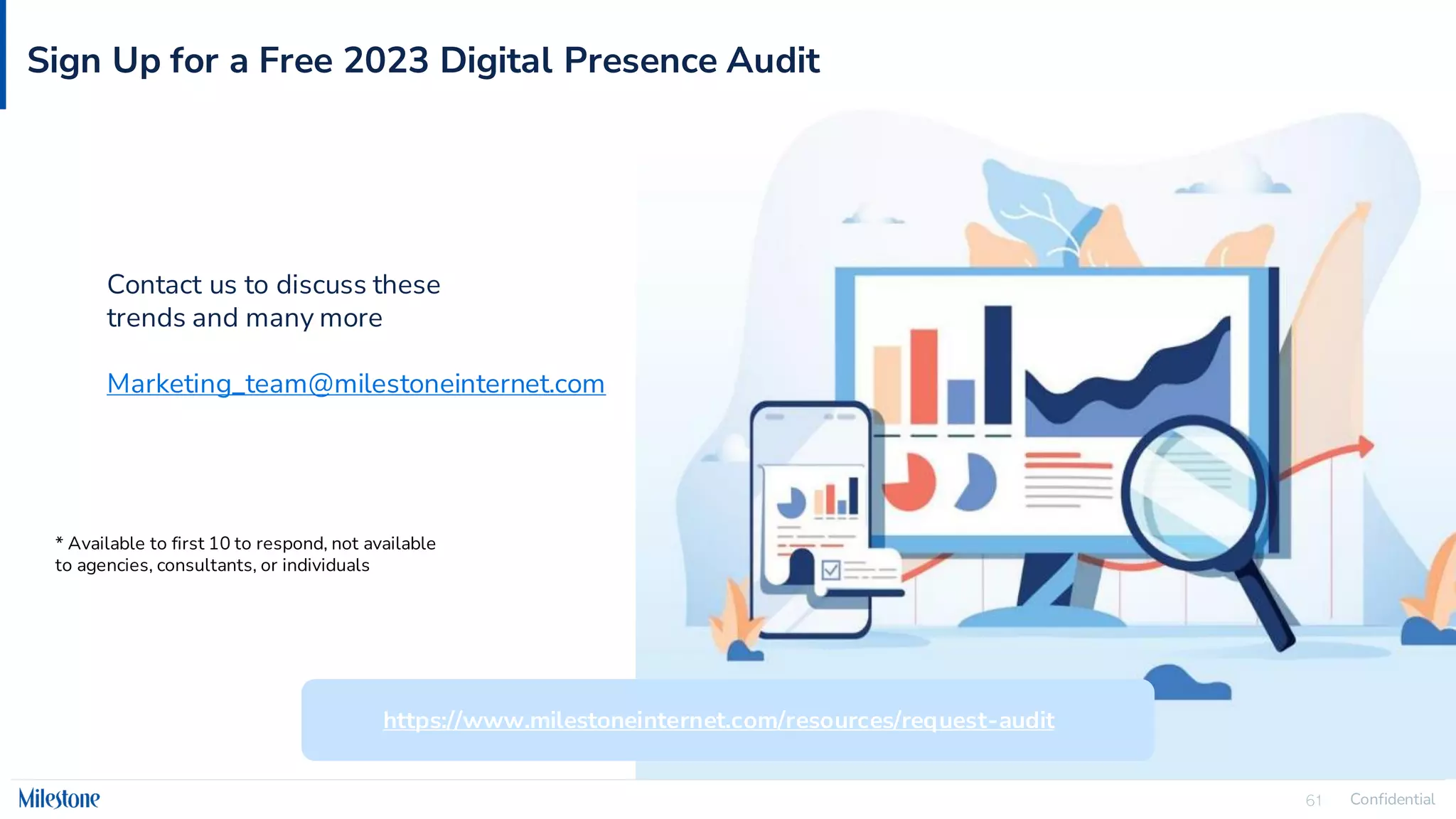 Sign Up for a Free 2023 Digital Presence Audit

Contact us to discuss these trends and many more

Marketing_team@milestoneinternet.com

* Available to first 10 to respond, not available to agencies, consultants, or individuals

https://www.milestoneinternet.com/resources/request-audit

Milestone

61 Confidential